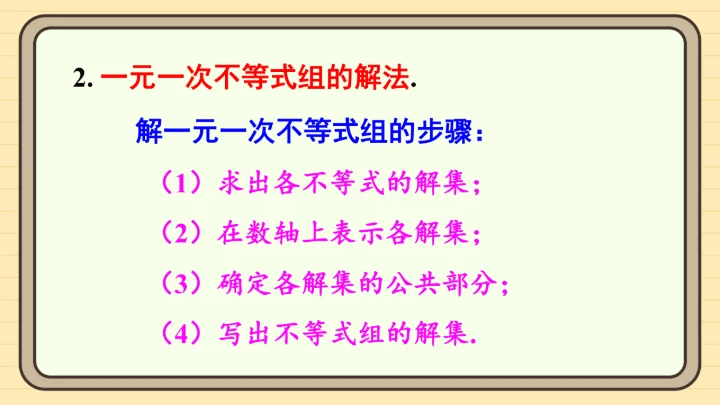 2. 一元一次不等式组的解法.

解一元一次不等式组的步骤：

（1）求出各不等式的解集；

（2）在数轴上表示各解集；

（3）确定各解集的公共部分；

（4）写出不等式组的解集.